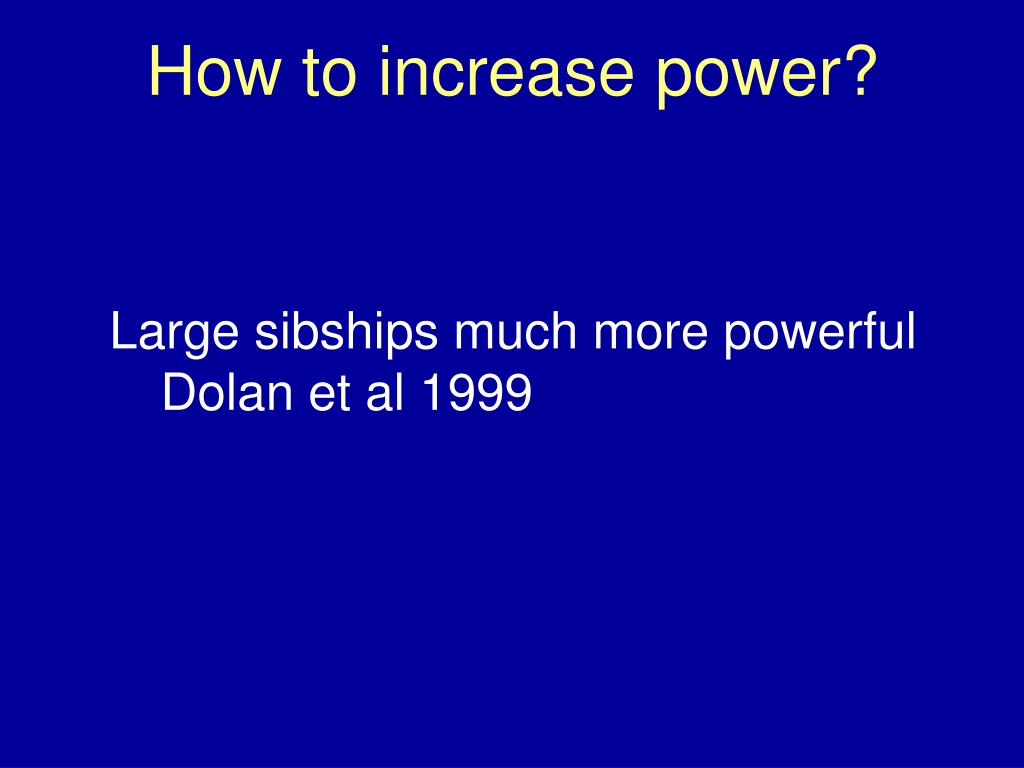 How to increase power?

Large sibships much more powerful Dolan et al 1999